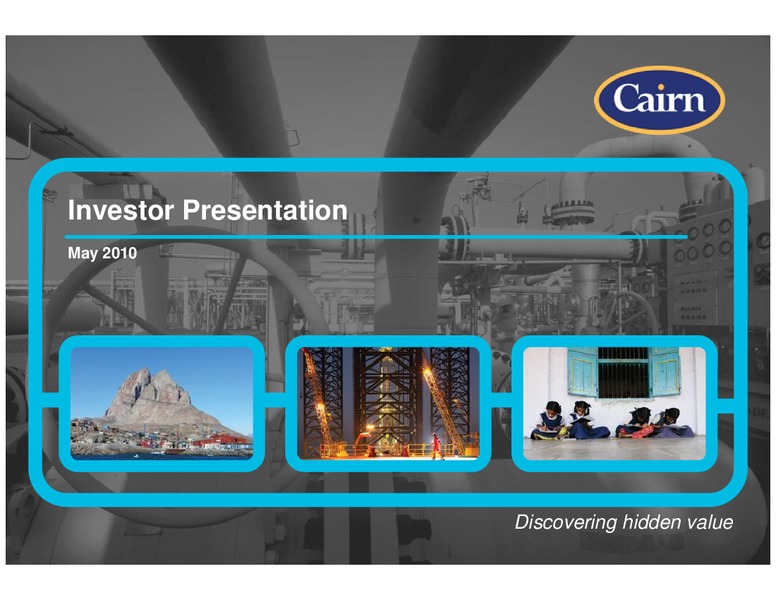 Cairn

Investor Presentation

May 2010

Discovering hidden value